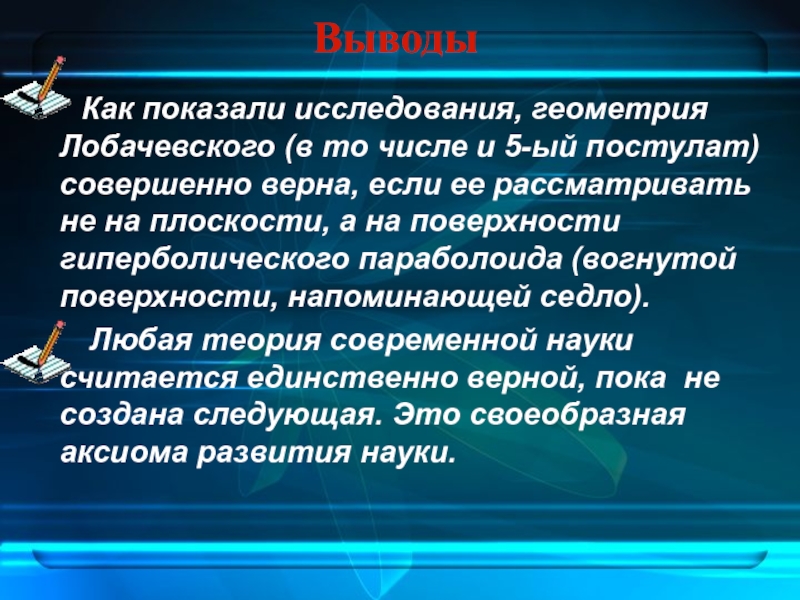 Выводы

Как показали исследования, геометрия Лобачевского (в то числе и 5-ый постулат) совершенно верна, если ее рассматривать не на плоскости, а на поверхности гиперболического параболоида (вогнутой поверхности, напоминающей седло).

Любая теория современной науки считается единственно верной, пока не создана следующая. Это своеобразная аксиома развития науки.